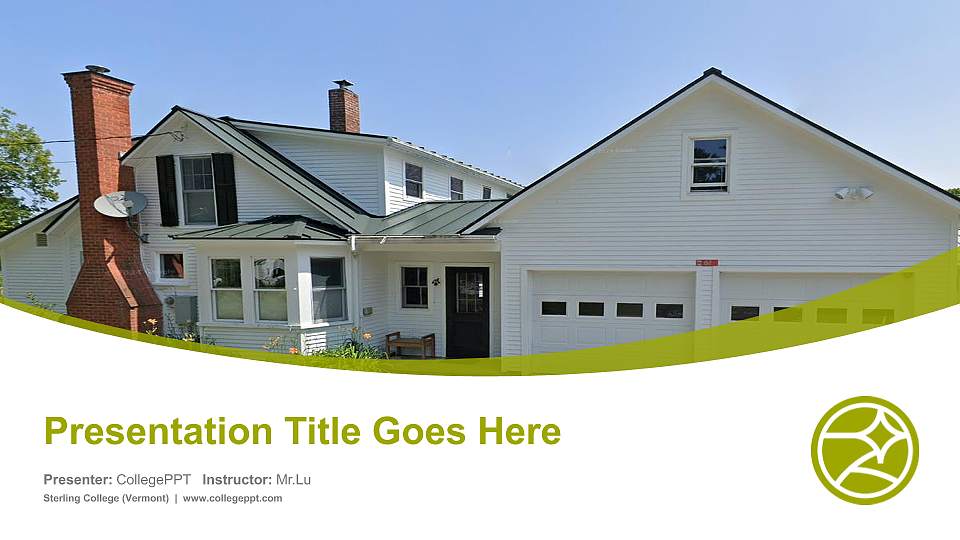 Presentation Title Goes Here

Presenter: CollegePPT Instructor: Mr.Lu

Sterling College (Vermont) | www.collegeppt.com